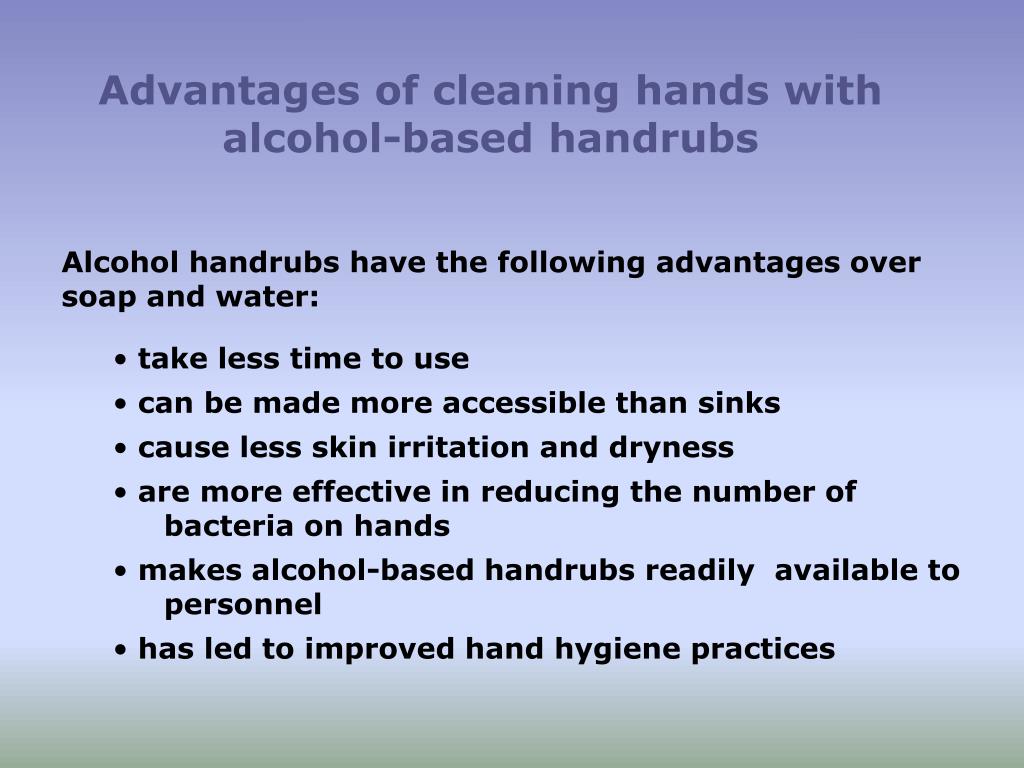 Advantages of cleaning hands with alcohol-based handrubs

Alcohol handrubs have the following advantages over soap and water:

• take less time to use
• can be made more accessible than sinks
• cause less skin irritation and dryness
• are more effective in reducing the number of bacteria on hands
• makes alcohol-based handrubs readily available to personnel
• has led to improved hand hygiene practices